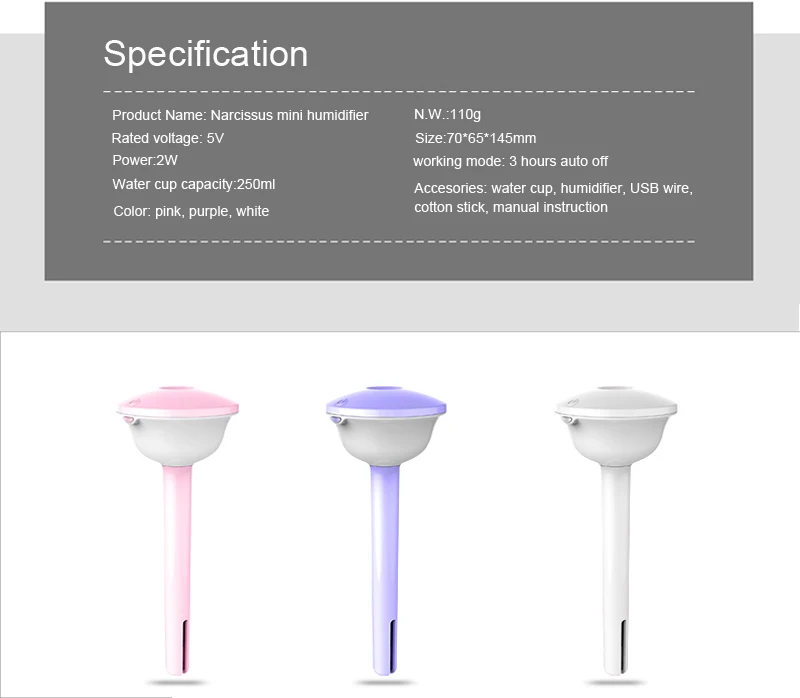 Specification

Product Name: Narcissus mini humidifier
Rated voltage: 5V
Power:2W
Water cup capacity:250ml
Color: pink, purple, white

N.W.:110g
Size:70*65*145mm
working mode: 3 hours auto off
Accesories: water cup, humidifier, USB wire, cotton stick, manual instruction